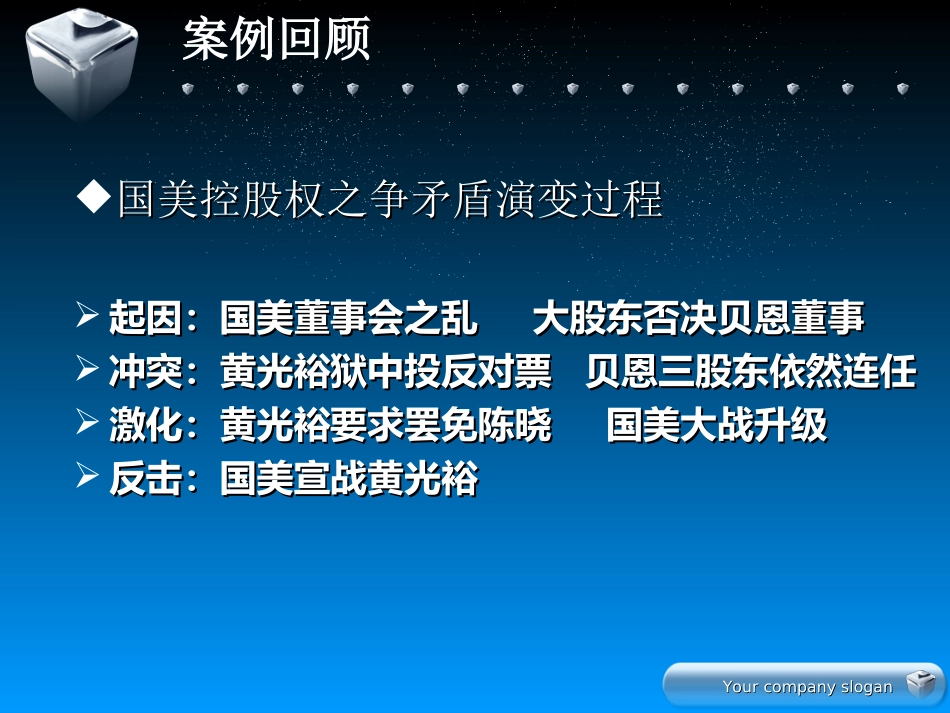 案例回顾

◆国美控股权之争矛盾演变过程

➢ 起因：国美董事会之乱　大股东否决贝恩董事
➢ 冲突：黄光裕狱中投反对票　贝恩三股东依然连任
➢ 激化：黄光裕要求罢免陈晓　国美大战升级
➢ 反击：国美宣战黄光裕

Your company slogan